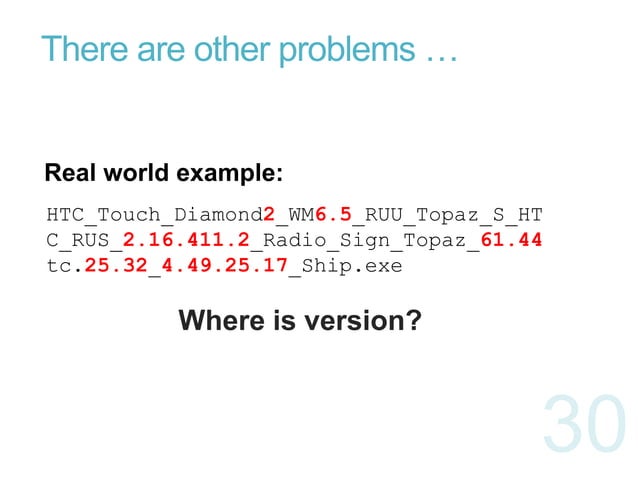 There are other problems …

Real world example:

HTC_Touch_Diamond2_WM6.5_RUU_Topaz_S_HTC_RUS_2.16.411.2_Radio_Sign_Topaz_61.44tc.25.32_4.49.25.17_Ship.exe

Where is version?

30